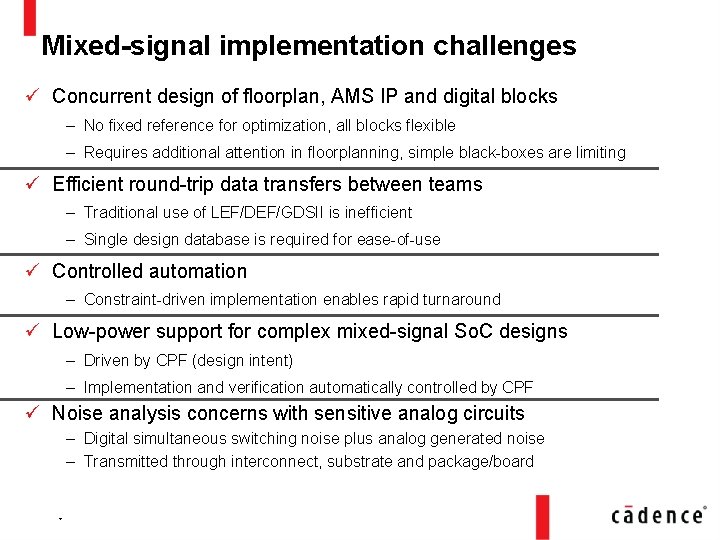 Mixed-signal implementation challenges

✓ Concurrent design of floorplan, AMS IP and digital blocks

– No fixed reference for optimization, all blocks flexible

– Requires additional attention in floorplanning, simple black-boxes are limiting

✓ Efficient round-trip data transfers between teams

– Traditional use of LEF/DEF/GDSII is inefficient

– Single design database is required for ease-of-use

✓ Controlled automation

– Constraint-driven implementation enables rapid turnaround

✓ Low-power support for complex mixed-signal SoC designs

– Driven by CPF (design intent)

– Implementation and verification automatically controlled by CPF

✓ Noise analysis concerns with sensitive analog circuits

– Digital simultaneous switching noise plus analog generated noise

– Transmitted through interconnect, substrate and package/board

cādence®